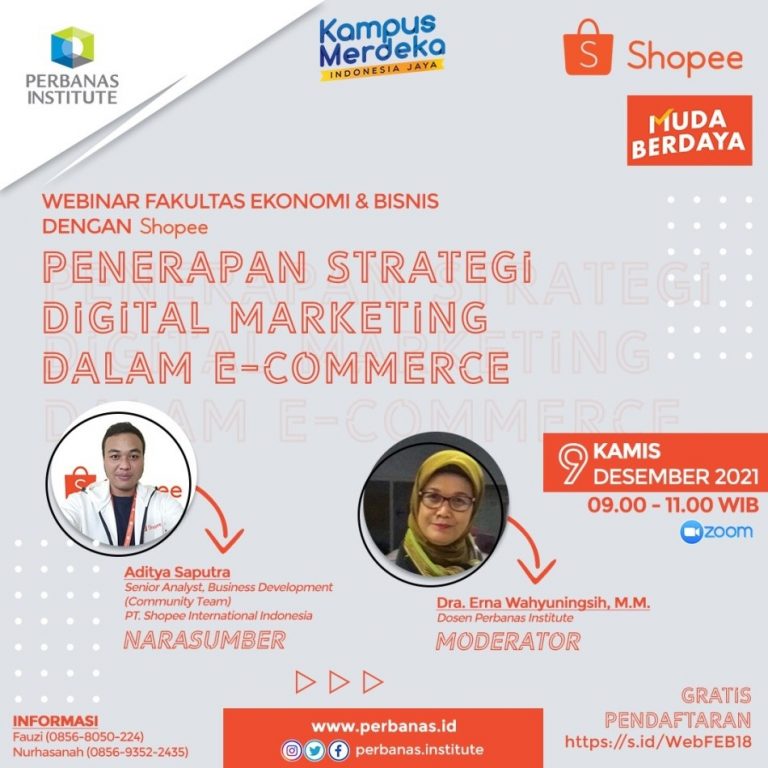 PERBANAS INSTITUTE

Kampus Merdeka
INDONESIA JAYA

Shopee

MUDA BERDAYA

WEBINAR FAKULTAS EKONOMI & BISNIS DENGAN Shopee

PENERAPAN STRATEGI DIGITAL MARKETING DALAM E-COMMERCE

9 KAMIS
DESEMBER 2021
09.00 - 11.00 WIB

zoom

Aditya Saputra
Senior Analyst, Business Development (Community Team)
PT. Shopee International Indonesia
NARASUMBER

Dra. Erna Wahyuningsih, M.M.
Dosen Perbanas Institute
MODERATOR

INFORMASI
Fauzi (0856-8050-224)
Nurhasanah (0856-9352-2435)

www.perbanas.id
perbanas.institute

GRATIS
PENDAFTARAN
https://s.id/WebFEB18